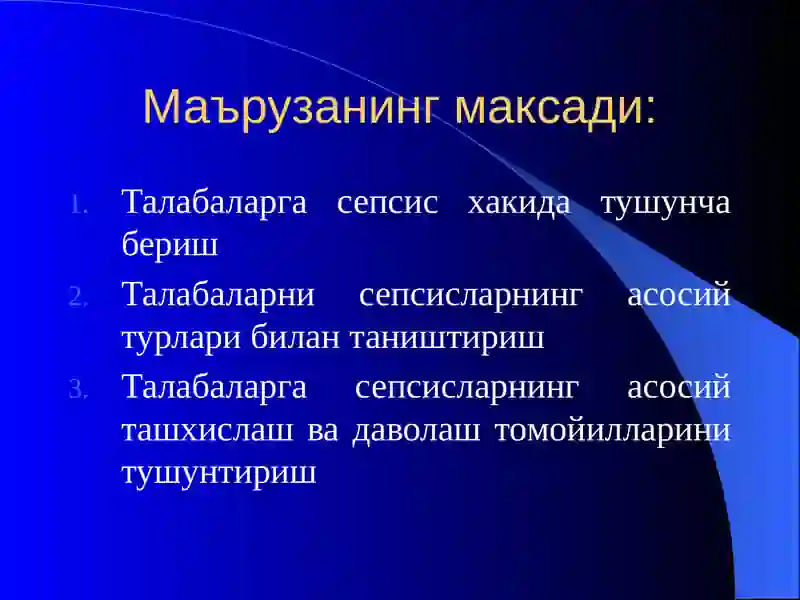 Маърузанинг максади:

1. Талабаларга сепсис хакида тушунча бериш
2. Талабаларни сепсисларнинг асосий турлари билан таништириш
3. Талабаларга сепсисларнинг асосий ташхислаш ва даволаш томойилларини тушунтириш